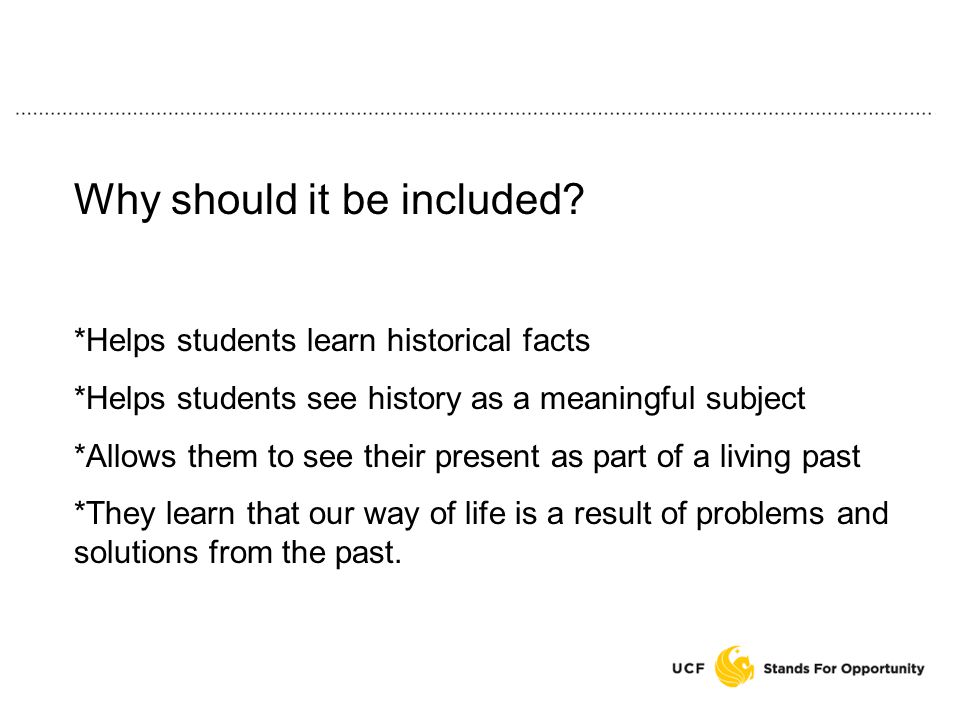 Why should it be included?

*Helps students learn historical facts

*Helps students see history as a meaningful subject

*Allows them to see their present as part of a living past

*They learn that our way of life is a result of problems and solutions from the past.

UCF Stands For Opportunity